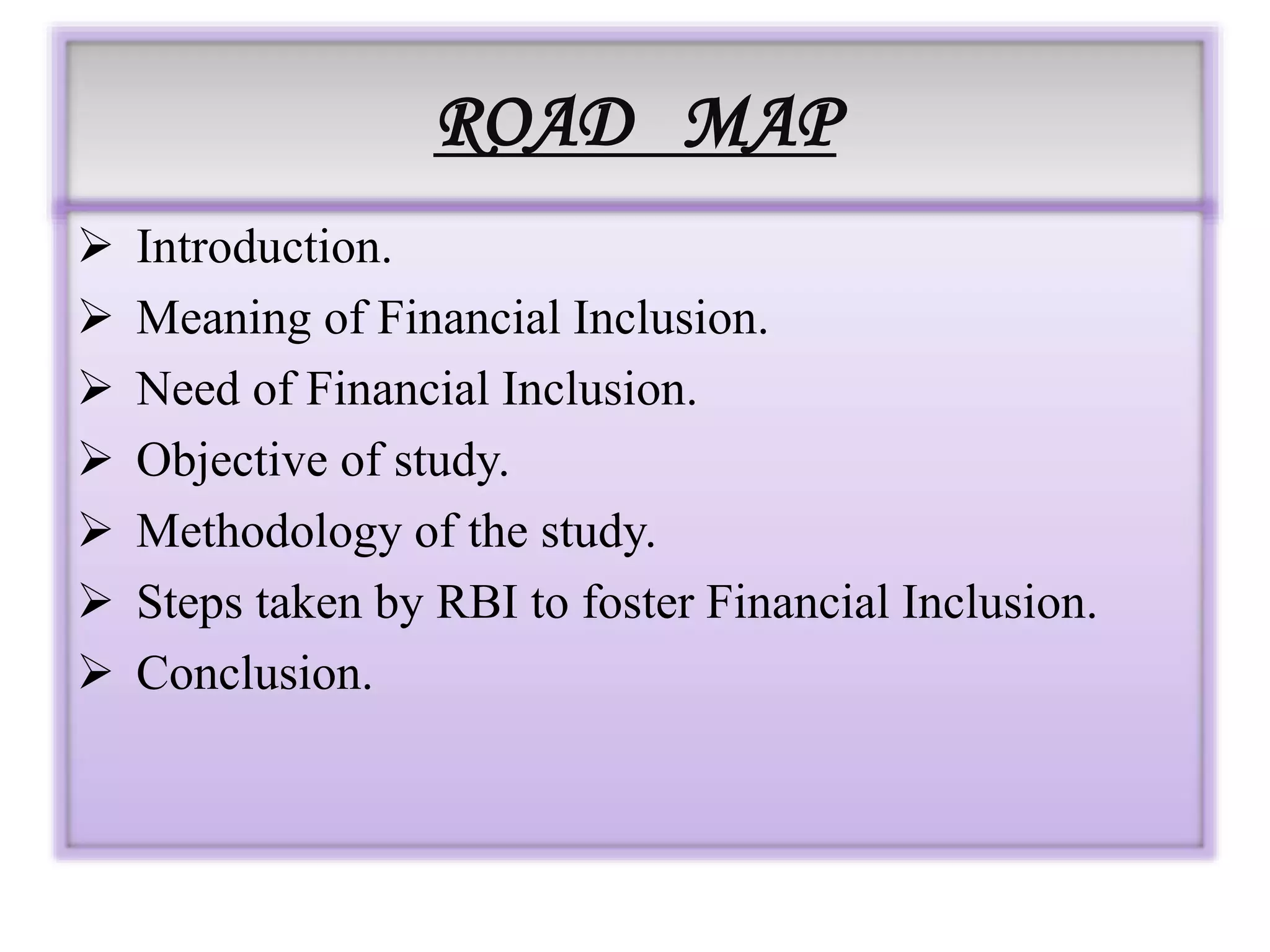 ROAD MAP

➢ Introduction.
➢ Meaning of Financial Inclusion.
➢ Need of Financial Inclusion.
➢ Objective of study.
➢ Methodology of the study.
➢ Steps taken by RBI to foster Financial Inclusion.
➢ Conclusion.